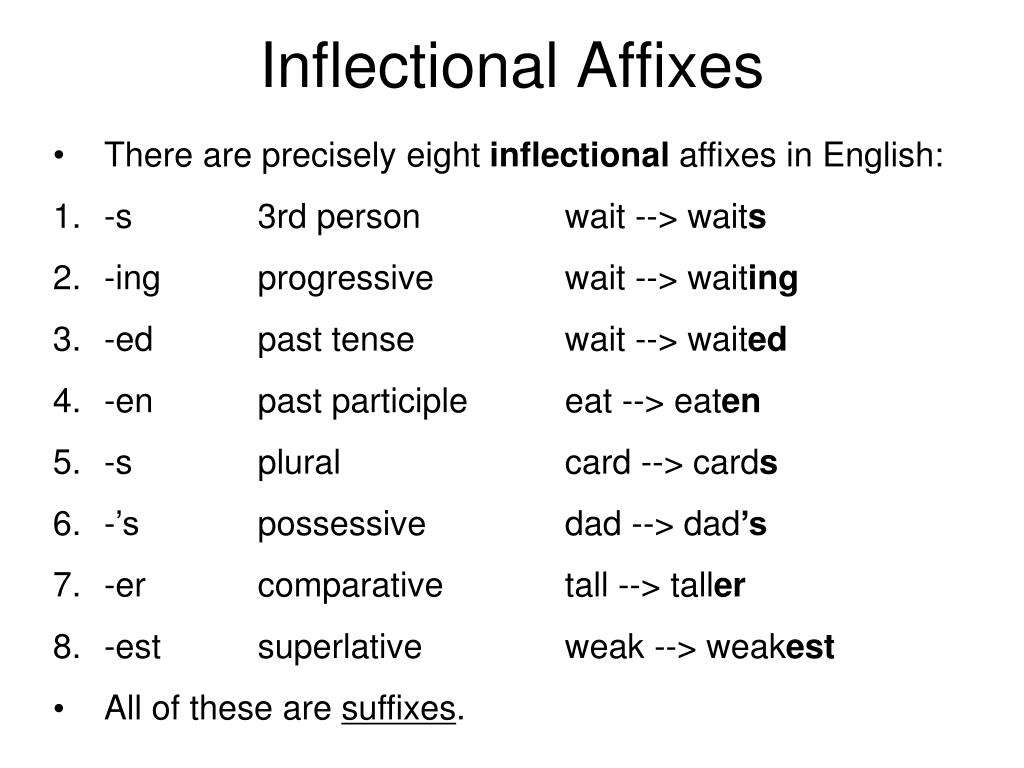 Inflectional Affixes

• There are precisely eight inflectional affixes in English:

1. -s 3rd person wait --> waits
2. -ing progressive wait --> waiting
3. -ed past tense wait --> waited
4. -en past participle eat --> eaten
5. -s plural card --> cards
6. -’s possessive dad --> dad’s
7. -er comparative tall --> taller
8. -est superlative weak --> weakest

• All of these are suffixes.